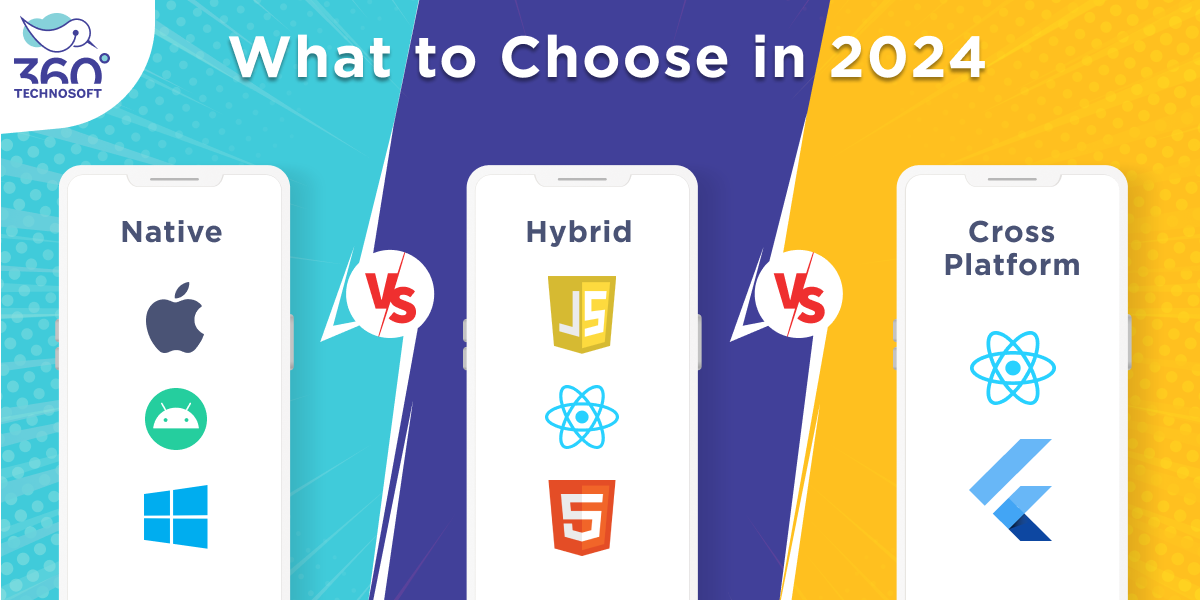 360°
TECHNOSOFT

What to Choose in 2024

Native

VS

Hybrid

JS

5

VS

Cross Platform